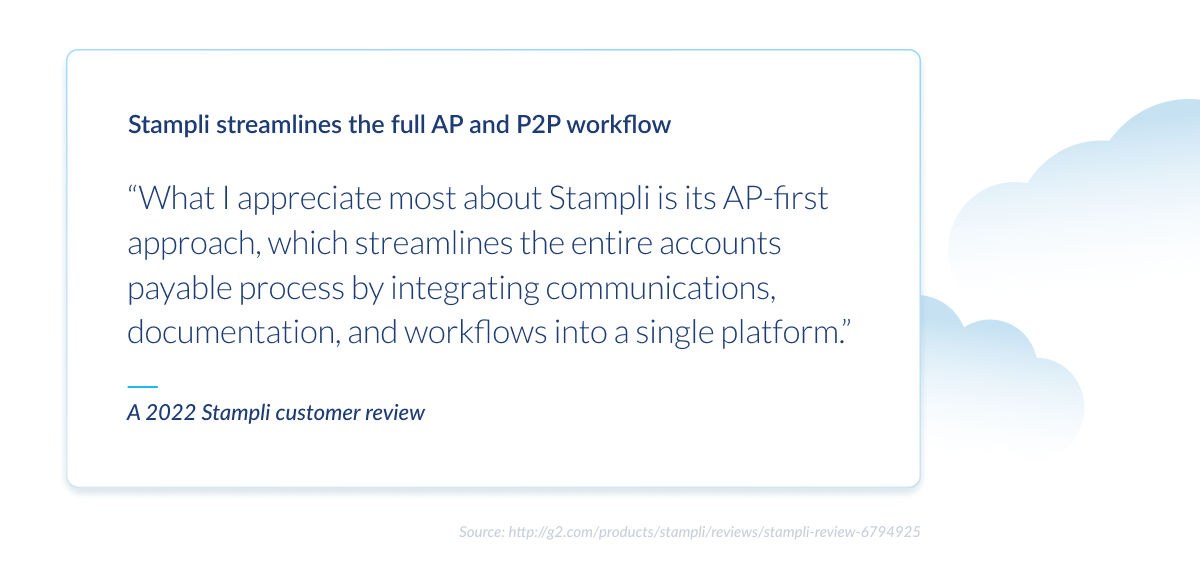 Stampli streamlines the full AP and P2P workflow

“What I appreciate most about Stampli is its AP-first approach, which streamlines the entire accounts payable process by integrating communications, documentation, and workflows into a single platform.”

A 2022 Stampli customer review

Source: http://g2.com/products/stampli/reviews/stampli-review-6794925